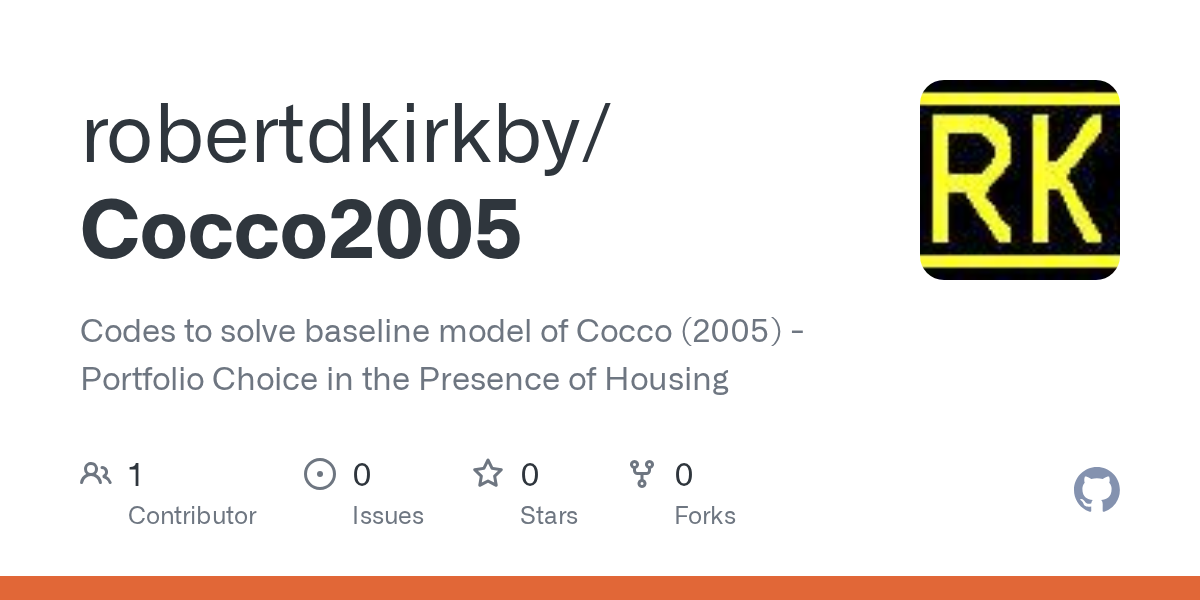 robertdkirkby/
Cocco2005

RK

Codes to solve baseline model of Cocco (2005) - Portfolio Choice in the Presence of Housing

1
Contributor

0
Issues

0
Stars

0
Forks